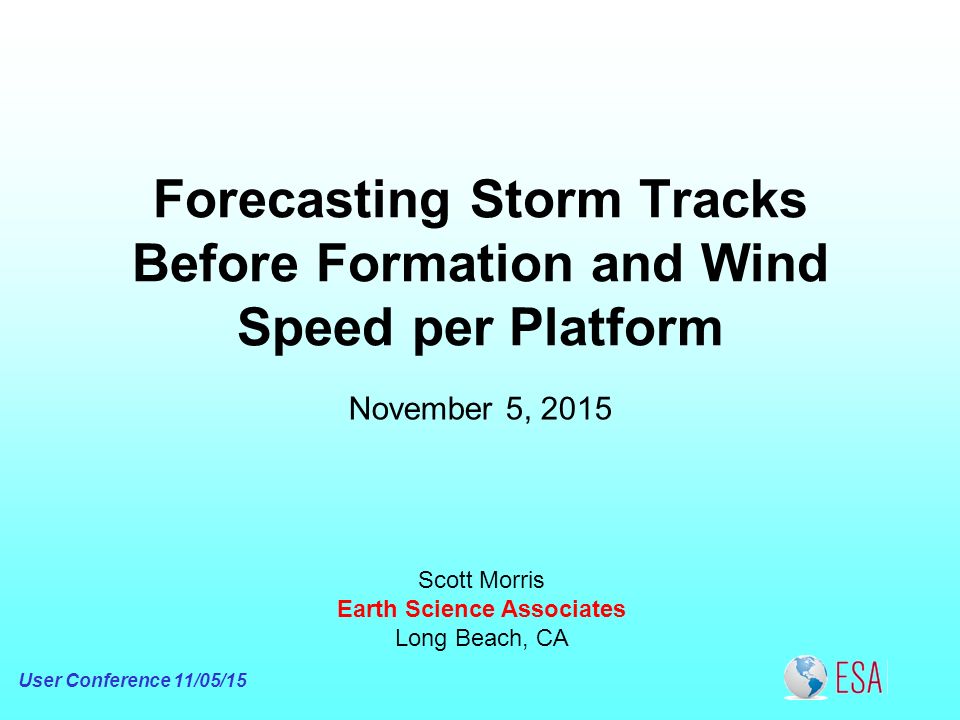 Forecasting Storm Tracks Before Formation and Wind Speed per Platform

November 5, 2015

Scott Morris
Earth Science Associates
Long Beach, CA

User Conference 11/05/15

ESA